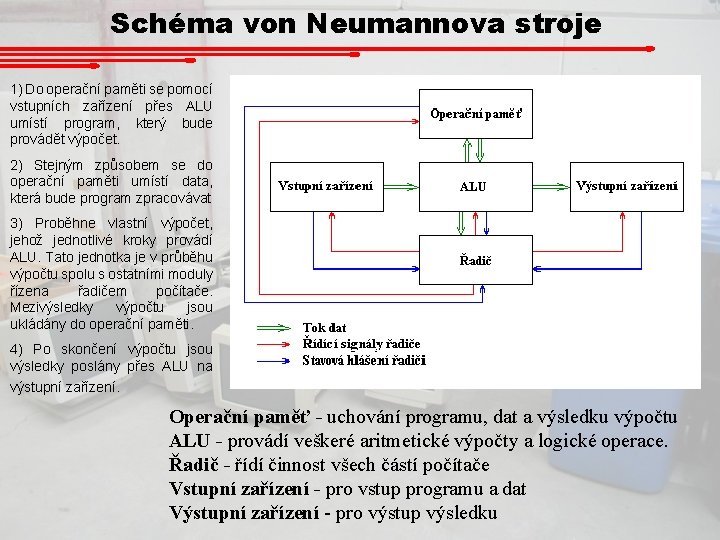 Schéma von Neumannova stroje

1) Do operační paměti se pomocí vstupních zařízení přes ALU umístí program, který bude provádět výpočet.

2) Stejným způsobem se do operační paměti umístí data, která bude program zpracovávat

3) Proběhne vlastní výpočet, jehož jednotlivé kroky provádí ALU. Tato jednotka je v průběhu výpočtu spolu s ostatními moduly řízena řadičem počítače. Mezivýsledky výpočtu jsou ukládány do operační paměti.

4) Po skončení výpočtu jsou výsledky poslány přes ALU na výstupní zařízení.

Operační paměť

Vstupní zařízení

ALU

Výstupní zařízení

Řadič

Tok dat

Řídící signály řadiče

Stavová hlášení řadiči

Operační paměť - uchování programu, dat a výsledku výpočtu
ALU - provádí veškeré aritmetické výpočty a logické operace.
Řadič - řídí činnost všech částí počítače
Vstupní zařízení - pro vstup programu a dat
Výstupní zařízení - pro výstup výsledku